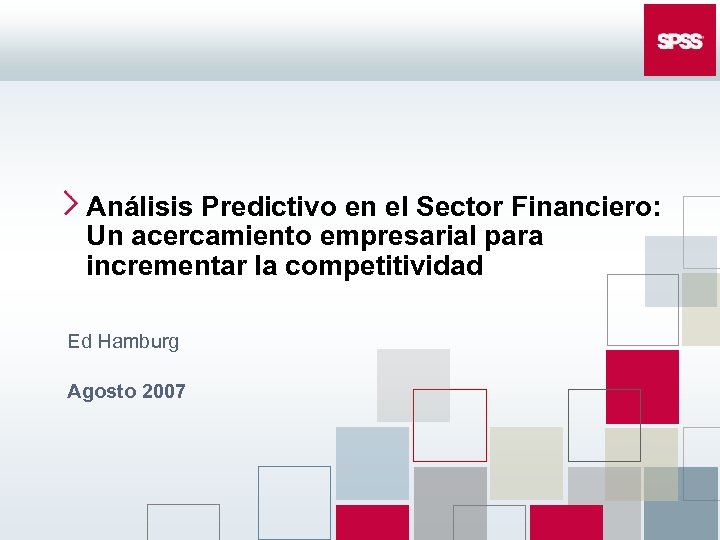 SPSS

Análisis Predictivo en el Sector Financiero: Un acercamiento empresarial para incrementar la competitividad

Ed Hamburg

Agosto 2007